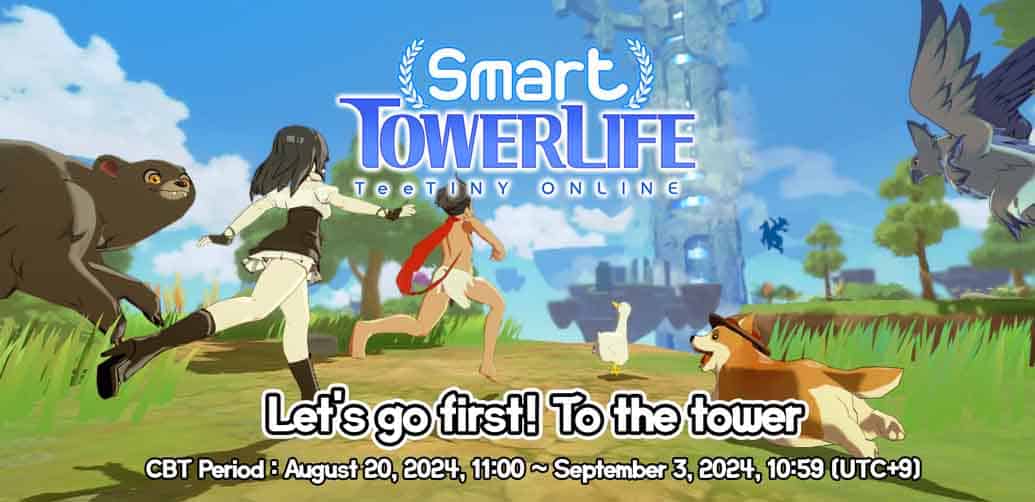 Smart
TOWERLIFE
TeeTINY ONLINE

Let's go first! To the tower

CBT Period : August 20, 2024, 11:00 ~ September 3, 2024, 10:59 (UTC+9)